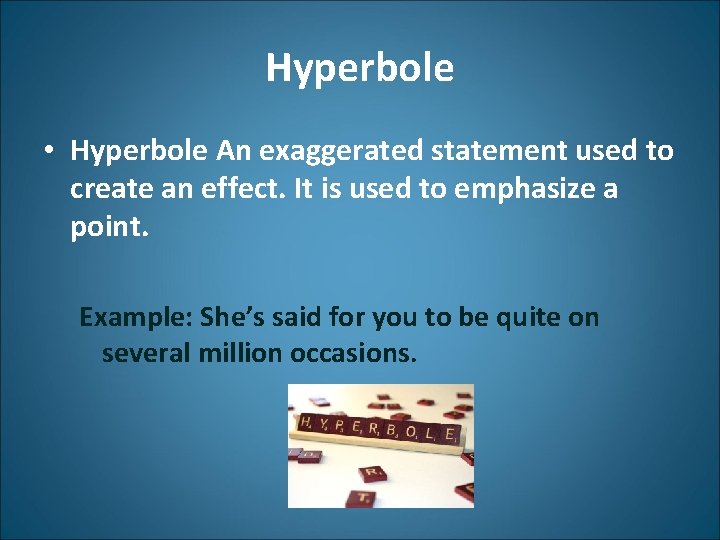 Hyperbole

• Hyperbole An exaggerated statement used to create an effect. It is used to emphasize a point.

Example: She's said for you to be quite on several million occasions.

HYPERBOLE

R

T